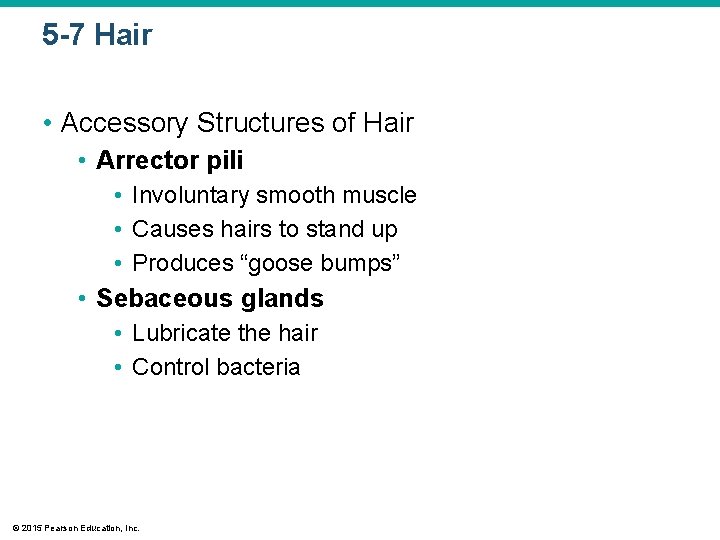 5-7 Hair

• Accessory Structures of Hair
  • Arrector pili
    • Involuntary smooth muscle
    • Causes hairs to stand up
    • Produces “goose bumps”
  • Sebaceous glands
    • Lubricate the hair
    • Control bacteria

© 2015 Pearson Education, Inc.